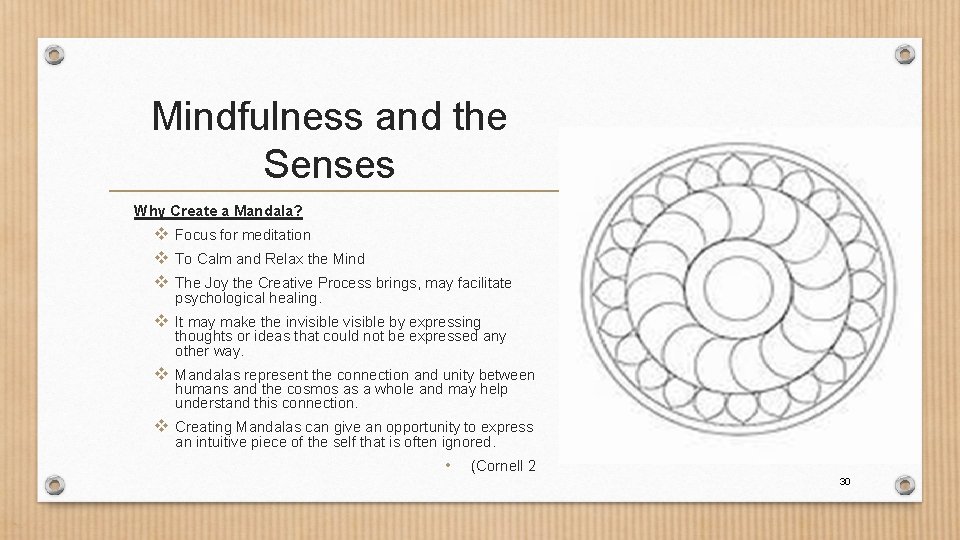 Mindfulness and the Senses

Why Create a Mandala?

❖ Focus for meditation
❖ To Calm and Relax the Mind
❖ The Joy the Creative Process brings, may facilitate psychological healing.
❖ It may make the invisible visible by expressing thoughts or ideas that could not be expressed any other way.
❖ Mandalas represent the connection and unity between humans and the cosmos as a whole and may help understand this connection.
❖ Creating Mandalas can give an opportunity to express an intuitive piece of the self that is often ignored.

• (Cornell 2

30